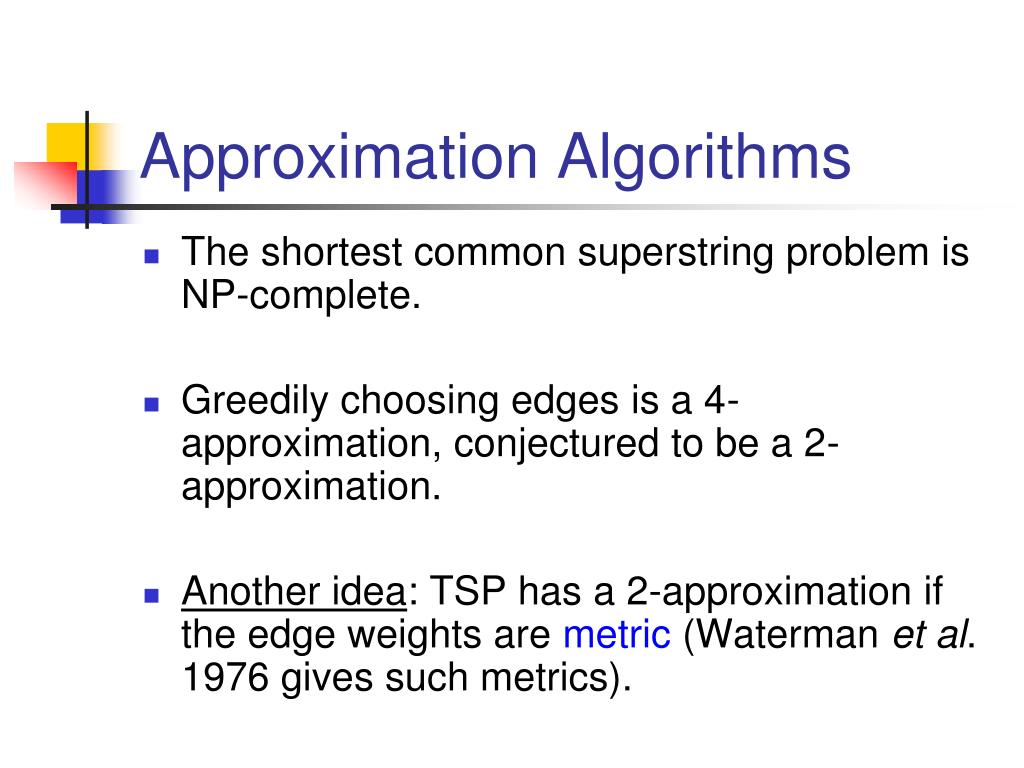 Approximation Algorithms

The shortest common superstring problem is NP-complete.

Greedily choosing edges is a 4-approximation, conjectured to be a 2-approximation.

Another idea: TSP has a 2-approximation if the edge weights are metric (Waterman et al. 1976 gives such metrics).